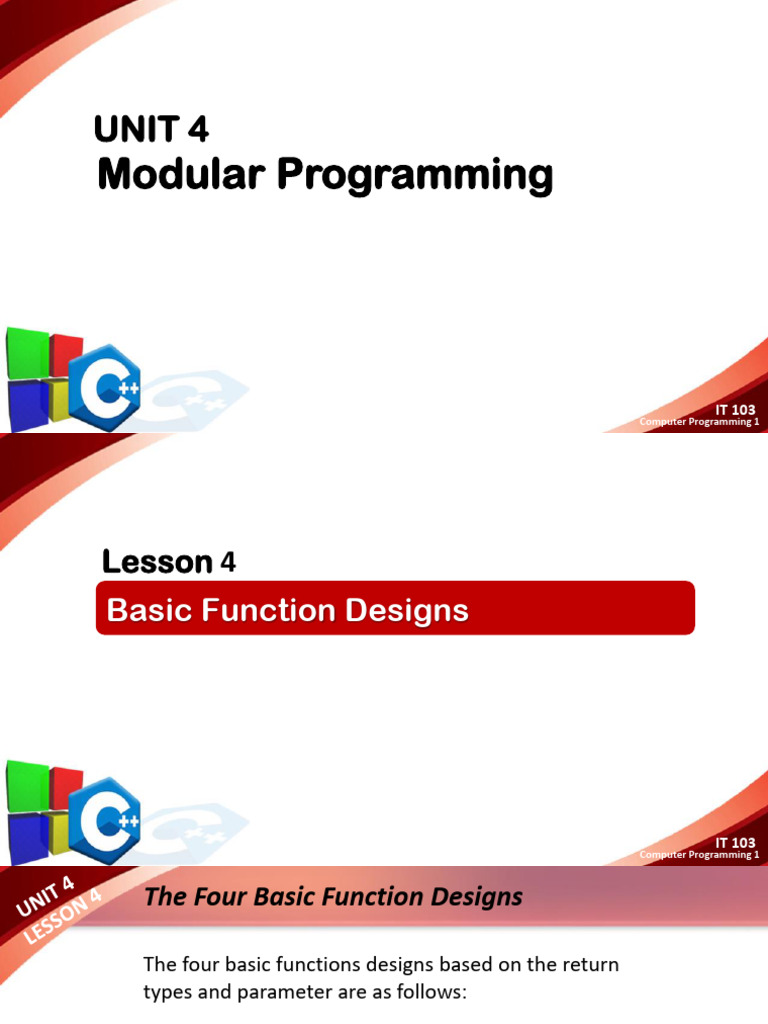 UNIT 4
Modular Programming

C++

IT 103
Computer Programming 1

Lesson 4
Basic Function Designs

C++

IT 103
Computer Programming 1

UNIT 4
LESSON 4

The Four Basic Function Designs

The four basic functions designs based on the return types and parameter are as follows: